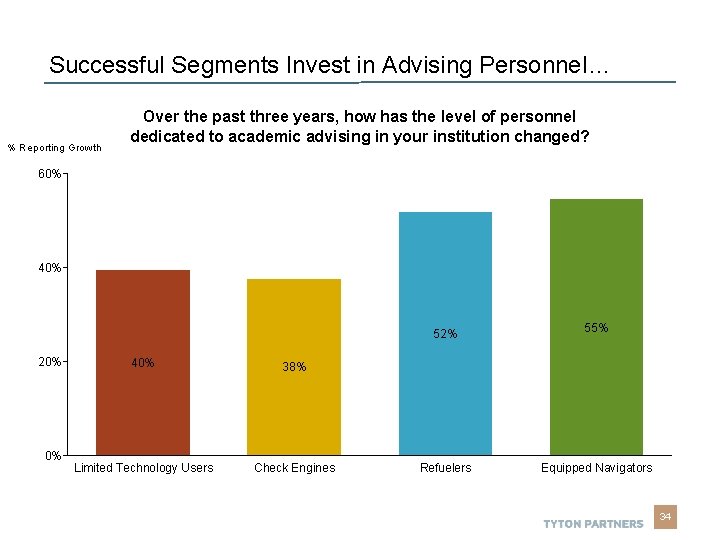 Successful Segments Invest in Advising Personnel…

Over the past three years, how has the level of personnel dedicated to academic advising in your institution changed?

% Reporting Growth

60%
40%
20%
0%

40%
38%
52%
55%

Limited Technology Users
Check Engines
Refuelers
Equipped Navigators

TYTON PARTNERS
34